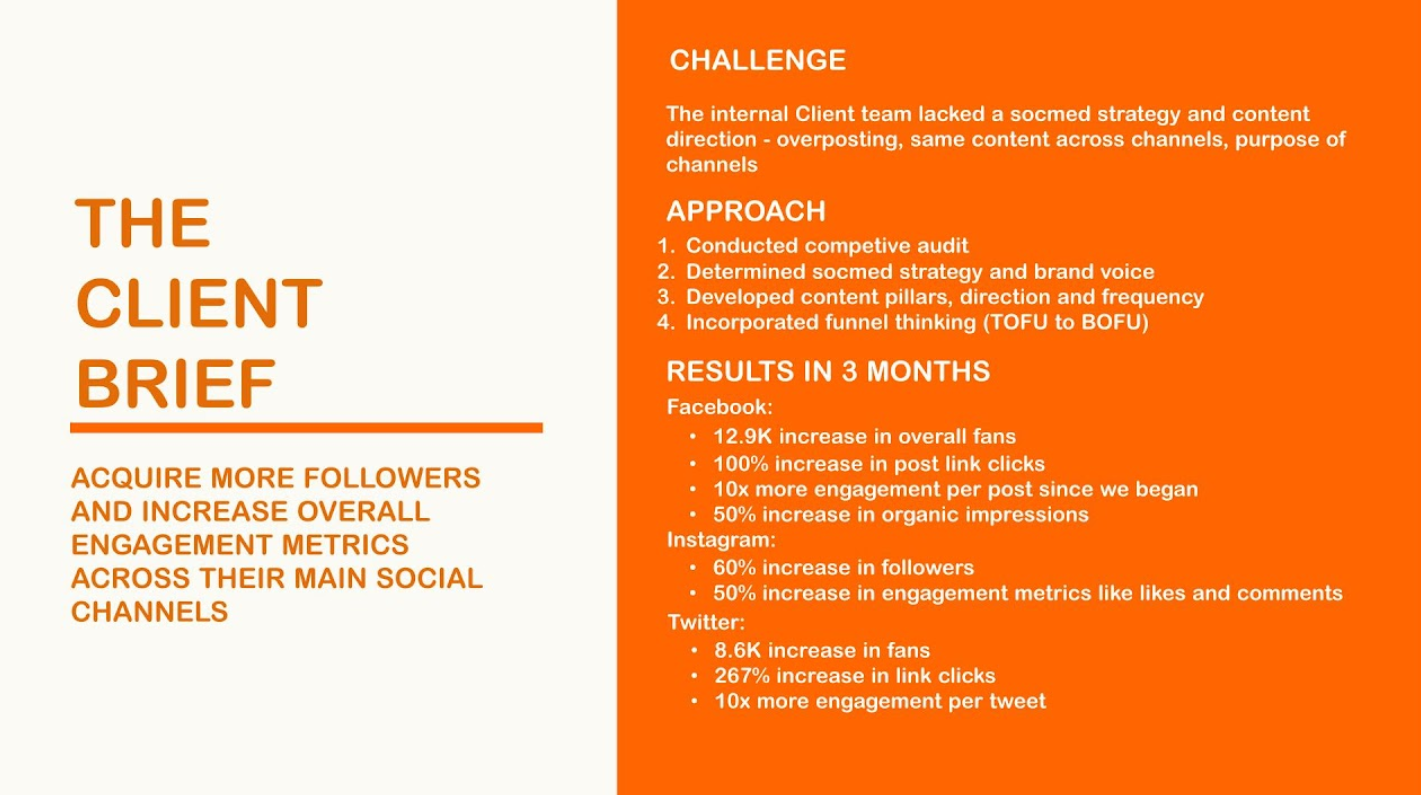 THE CLIENT BRIEF

ACQUIRE MORE FOLLOWERS AND INCREASE OVERALL ENGAGEMENT METRICS ACROSS THEIR MAIN SOCIAL CHANNELS

CHALLENGE

The internal Client team lacked a socmed strategy and content direction - overposting, same content across channels, purpose of channels

APPROACH

1. Conducted competive audit
2. Determined socmed strategy and brand voice
3. Developed content pillars, direction and frequency
4. Incorporated funnel thinking (TOFU to BOFU)

RESULTS IN 3 MONTHS

Facebook:
• 12.9K increase in overall fans
• 100% increase in post link clicks
• 10x more engagement per post since we began
• 50% increase in organic impressions

Instagram:
• 60% increase in followers
• 50% increase in engagement metrics like likes and comments

Twitter:
• 8.6K increase in fans
• 267% increase in link clicks
• 10x more engagement per tweet